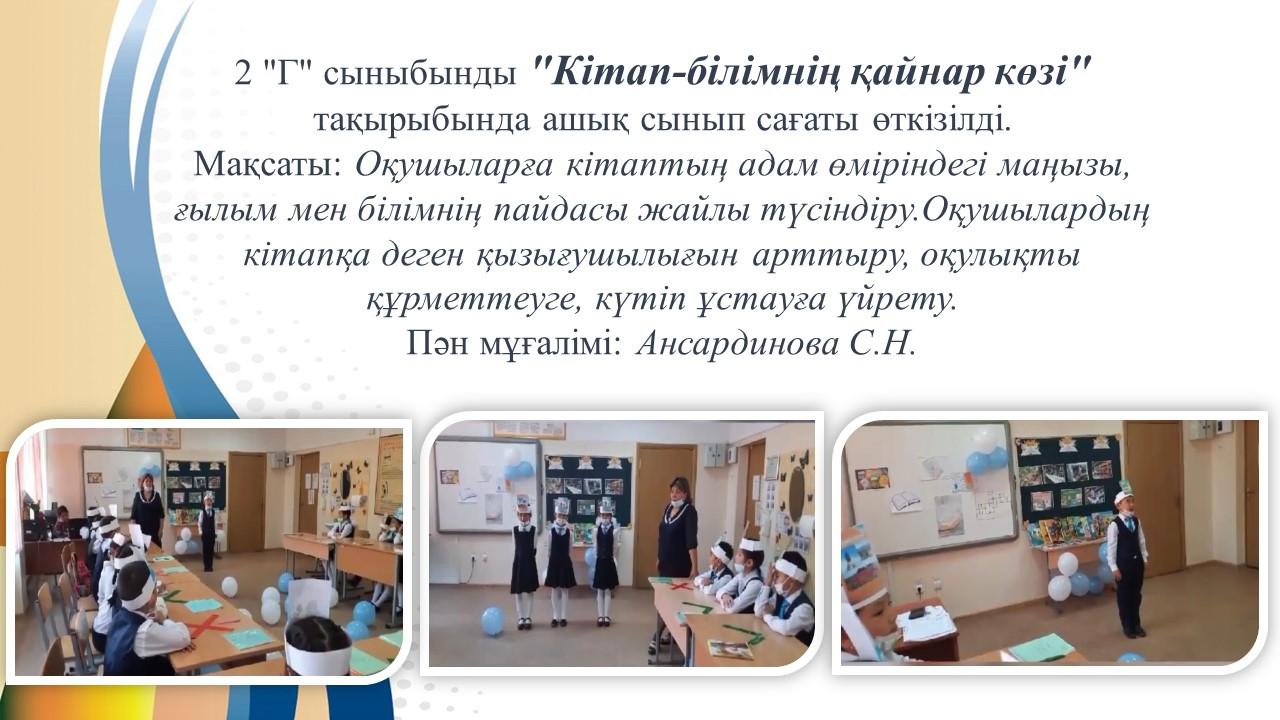 2 "Г" сыныбынды "Кітап-білімнің қайнар көзі" тақырыбында ашық сынып сағаты өткізілді.
Мақсаты: Оқушыларға кітаптың адам өміріндегі маңызы, ғылым мен білімнің пайдасы жайлы түсіндіру.Оқушылардың кітапқа деген қызығушылығын арттыру, оқулықты құрметтеуге, күтіп ұстауға үйрету.
Пән мұғалімі: Ансардинова С.Н.